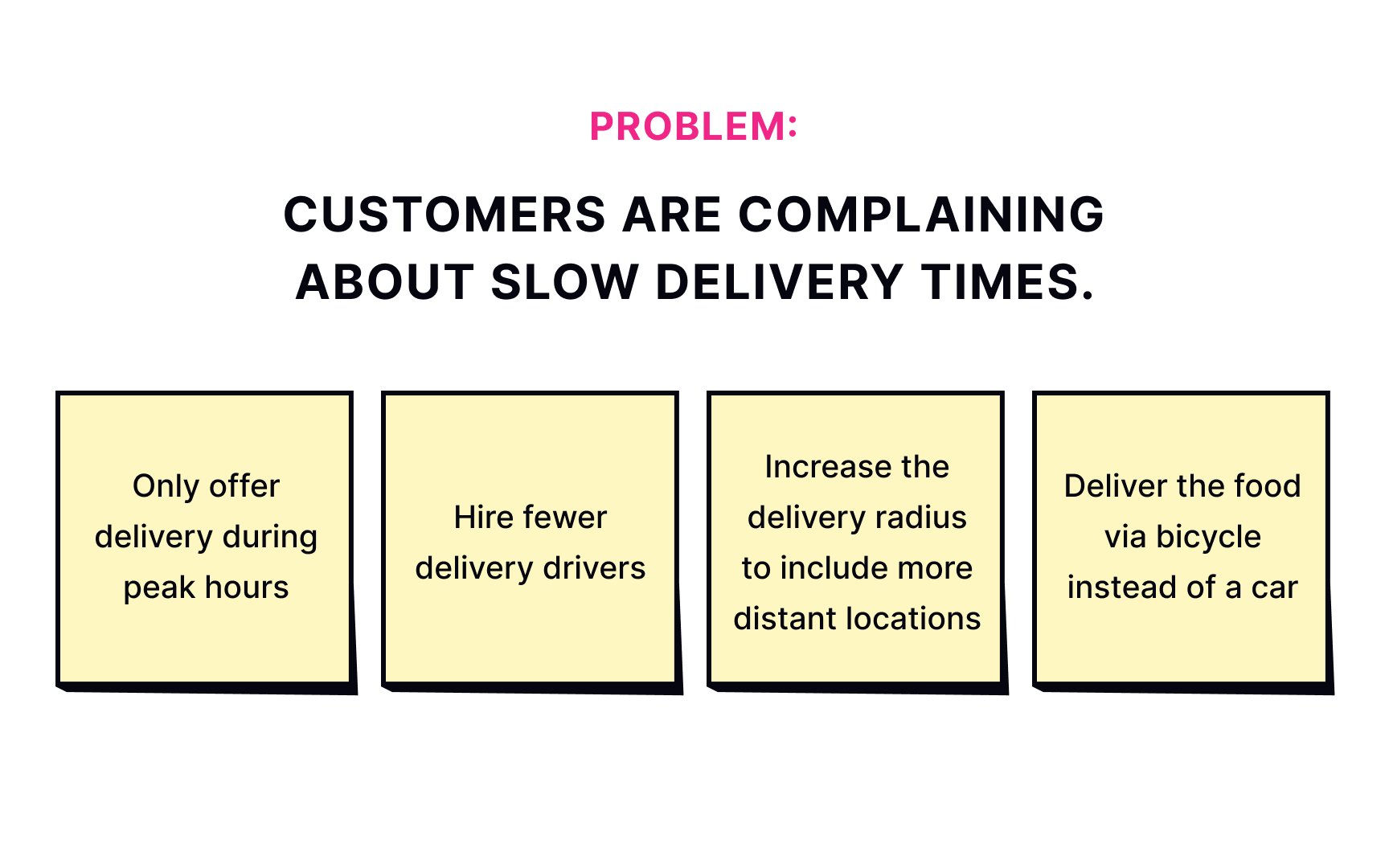 PROBLEM:

CUSTOMERS ARE COMPLAINING ABOUT SLOW DELIVERY TIMES.

Only offer delivery during peak hours

Hire fewer delivery drivers

Increase the delivery radius to include more distant locations

Deliver the food via bicycle instead of a car